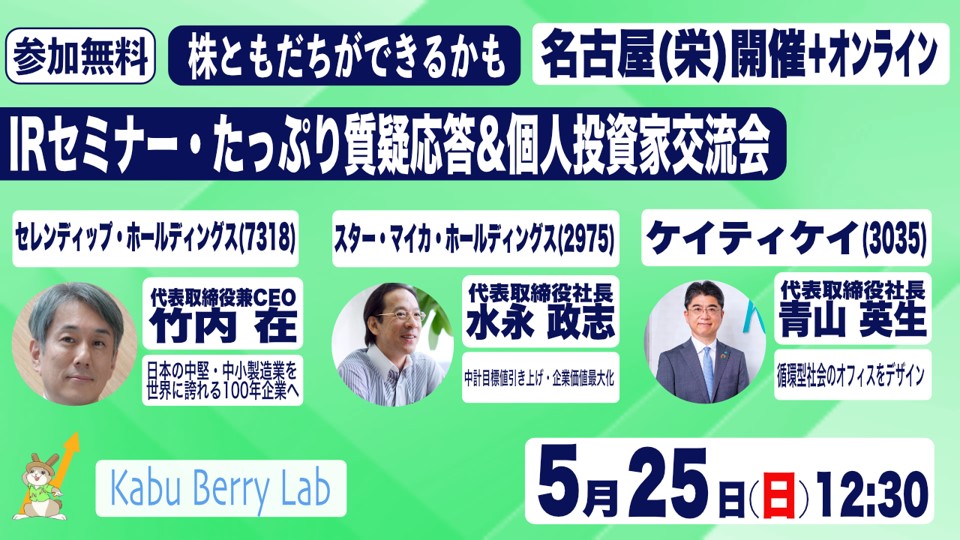 参加無料 株ともだちができるかも 名古屋(栄)開催+オンライン

IRセミナー・たっぷり質疑応答&個人投資家交流会

セレンディップ・ホールディングス(7318)

代表取締役兼CEO
竹内 在

日本の中堅・中小製造業を世界に誇れる100年企業へ

スター・マイカ・ホールディングス(2975)

代表取締役社長
水永 政志

中計目標値引き上げ・企業価値最大化

ケイティケイ(3035)

代表取締役社長
青山 英生

循環型社会のオフィスをデザイン

Kabu Berry Lab

5月25日(日)12:30